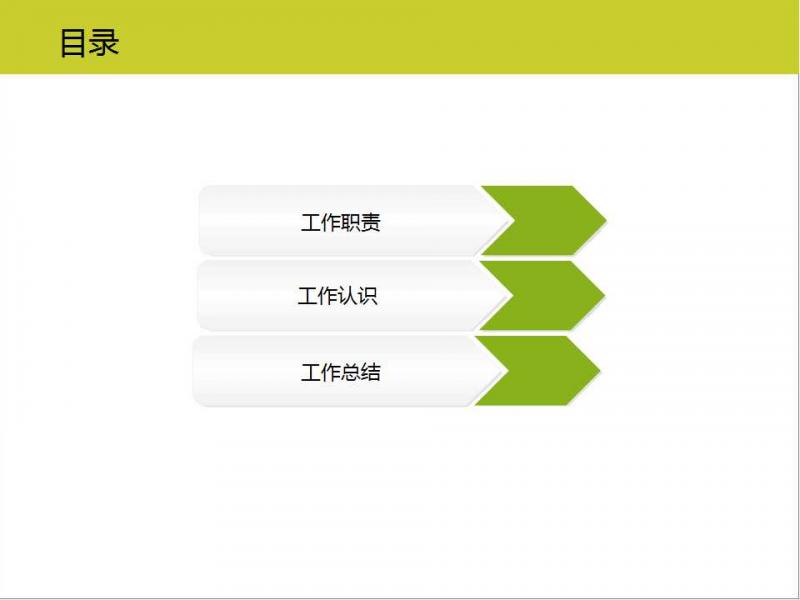 目录

工作职责

工作认识

工作总结